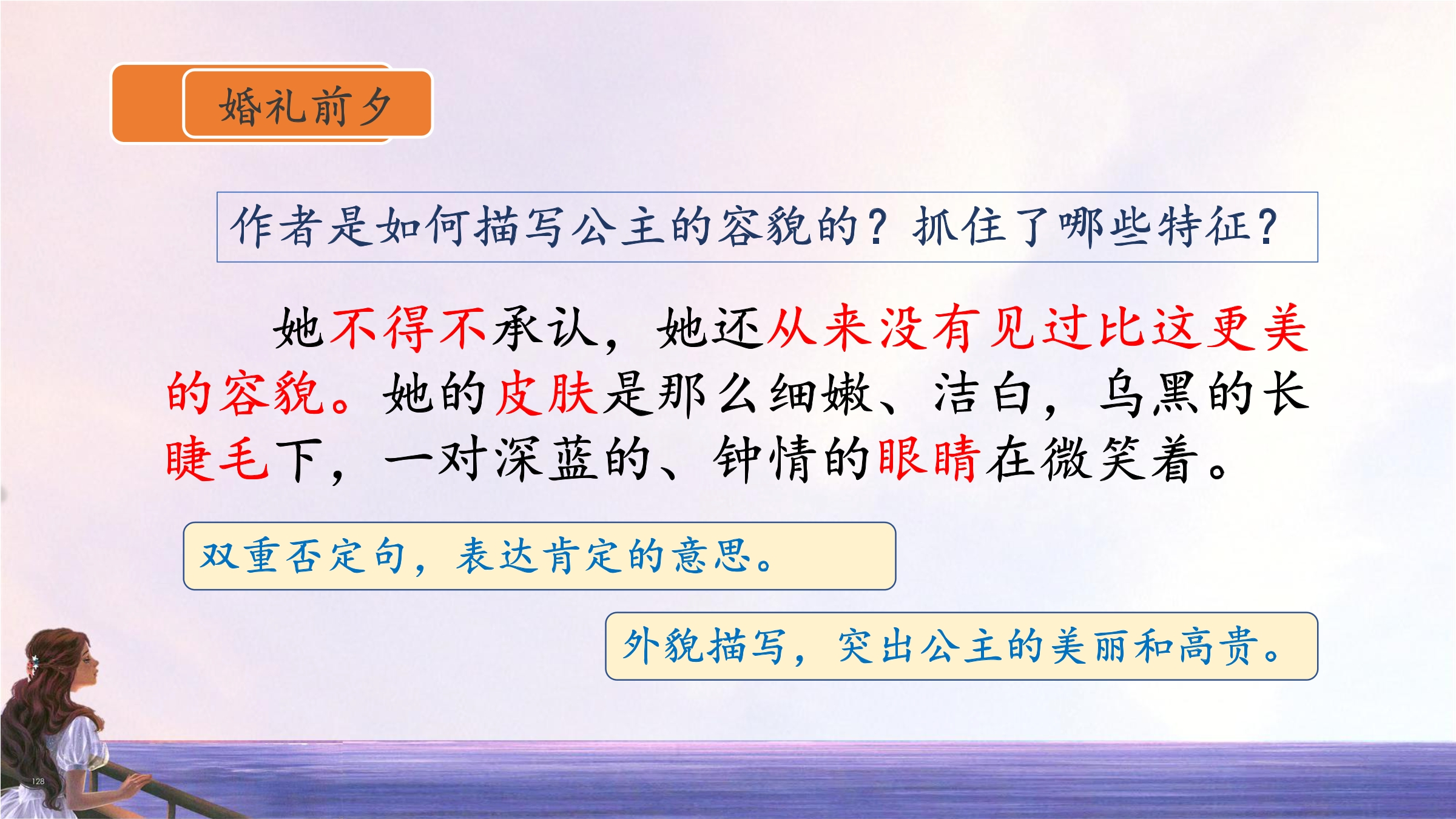 婚礼前夕

作者是如何描写公主的容貌的？抓住了哪些特征？

她不得不承认，她还从来没有见过比这更美的容貌。她的皮肤是那么细嫩、洁白，乌黑的长睫毛下，一对深蓝的、钟情的眼睛在微笑着。

双重否定句，表达肯定的意思。

外貌描写，突出公主的美丽和高贵。

128